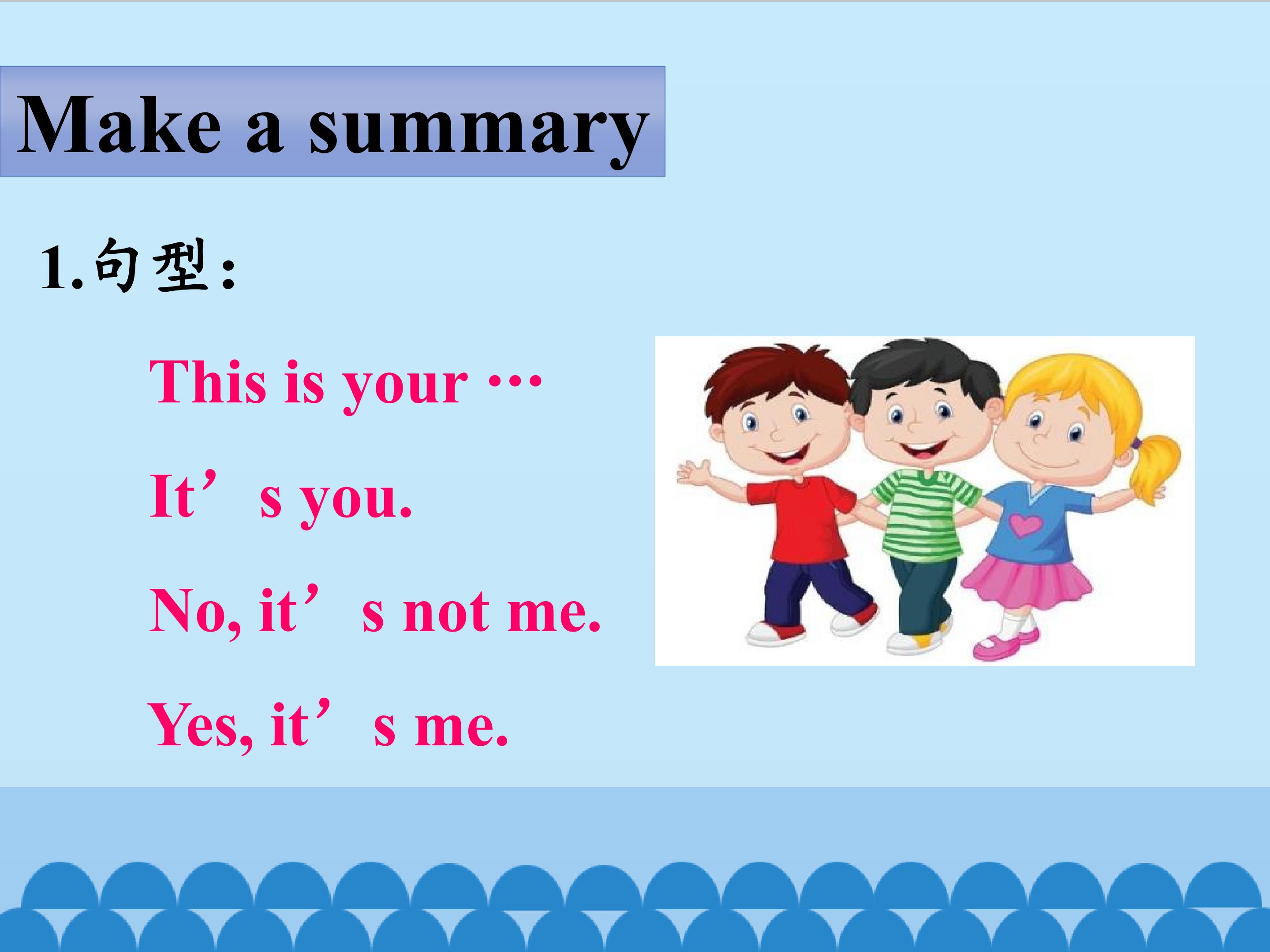 Make a summary

1.句型:

This is your …

It’s you.

No, it’s not me.

Yes, it’s me.